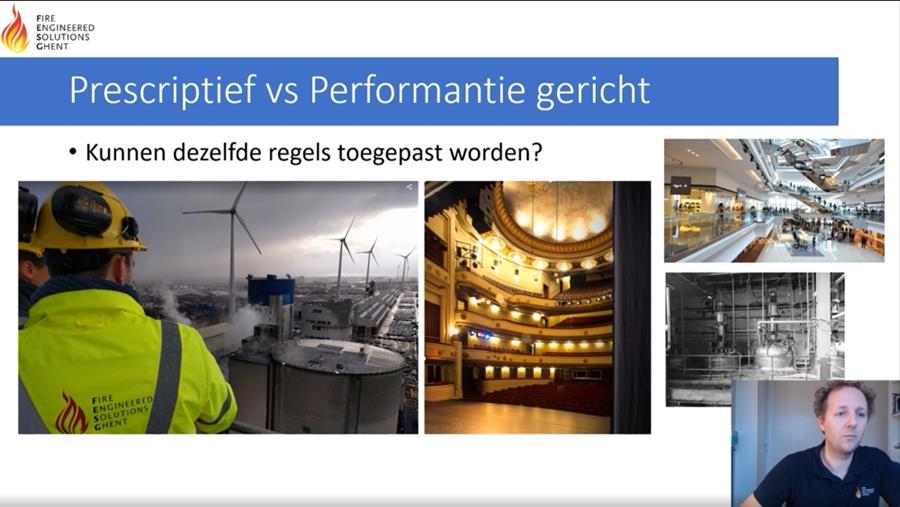 FIRE
ENGINEERED
SOLUTIONS
GHENT

Prescriptief vs Performantie gericht

• Kunnen dezelfde regels toegepast worden?

FIRE
ENGINEERED
SOLUTIONS
GHENT